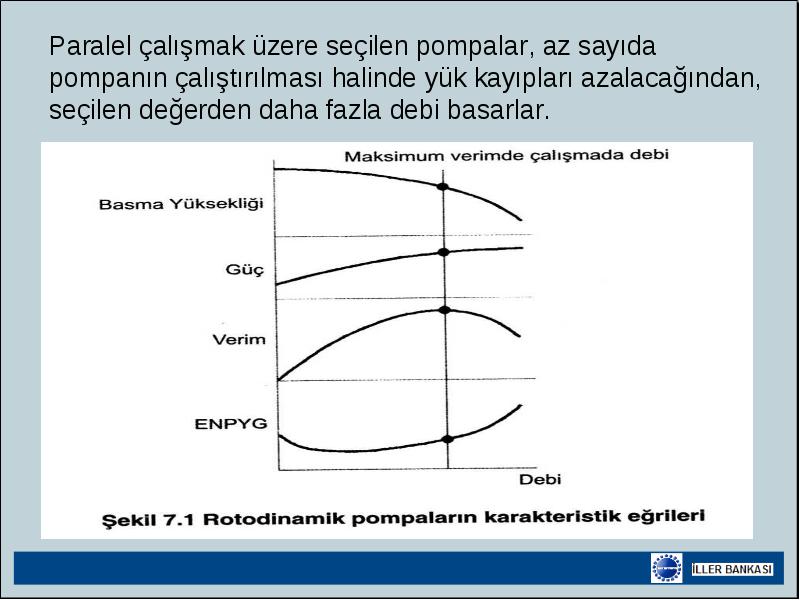 Paralel çalışmak üzere seçilen pompalar, az sayıda pompanın çalıştırılması halinde yük kayıpları azalacağından, seçilen değerden daha fazla debi basarlar.

Maksimum verimde çalışmada debi

Basma Yüksekliği

Güç

Verim

ENPYG

Debi

Şekil 7.1 Rotodinamik pompaların karakteristik eğrileri

İLLER BANKASI